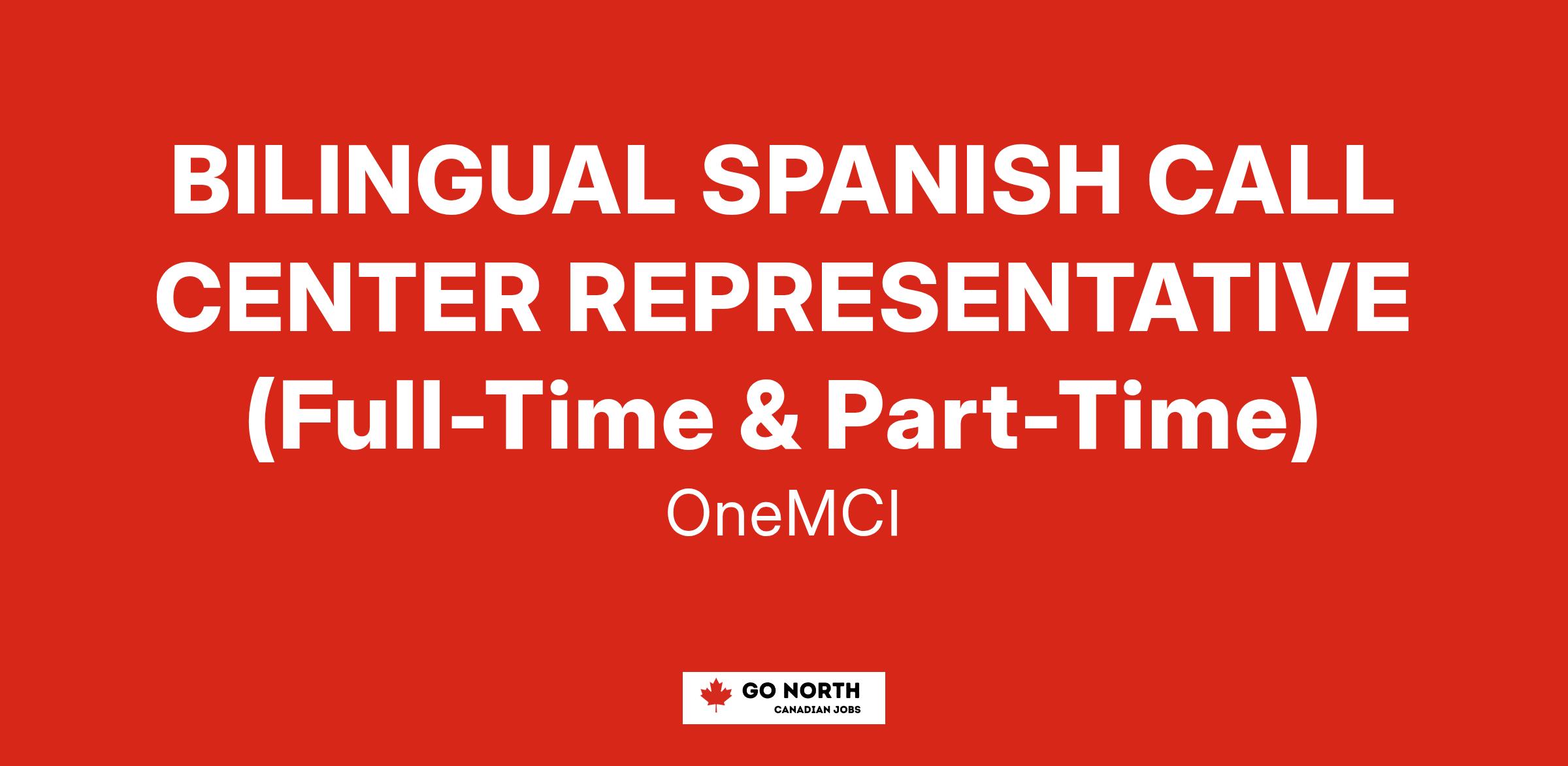 BILINGUAL SPANISH CALL CENTER REPRESENTATIVE (Full-Time & Part-Time)

OneMCI

GO NORTH
CANADIAN JOBS